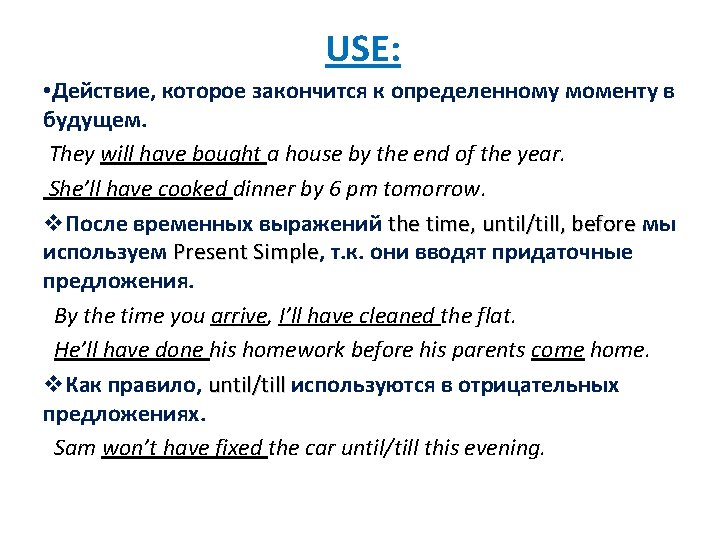 USE:

•Действие, которое закончится к определенному моменту в будущем.

They will have bought a house by the end of the year.

She'll have cooked dinner by 6 pm tomorrow.

❖После временных выражений the time, until/till, before мы используем Present Simple, т.к. они вводят придаточные предложения.

By the time you arrive, I'll have cleaned the flat.

He'll have done his homework before his parents come home.

❖Как правило, until/till используются в отрицательных предложениях.

Sam won't have fixed the car until/till this evening.